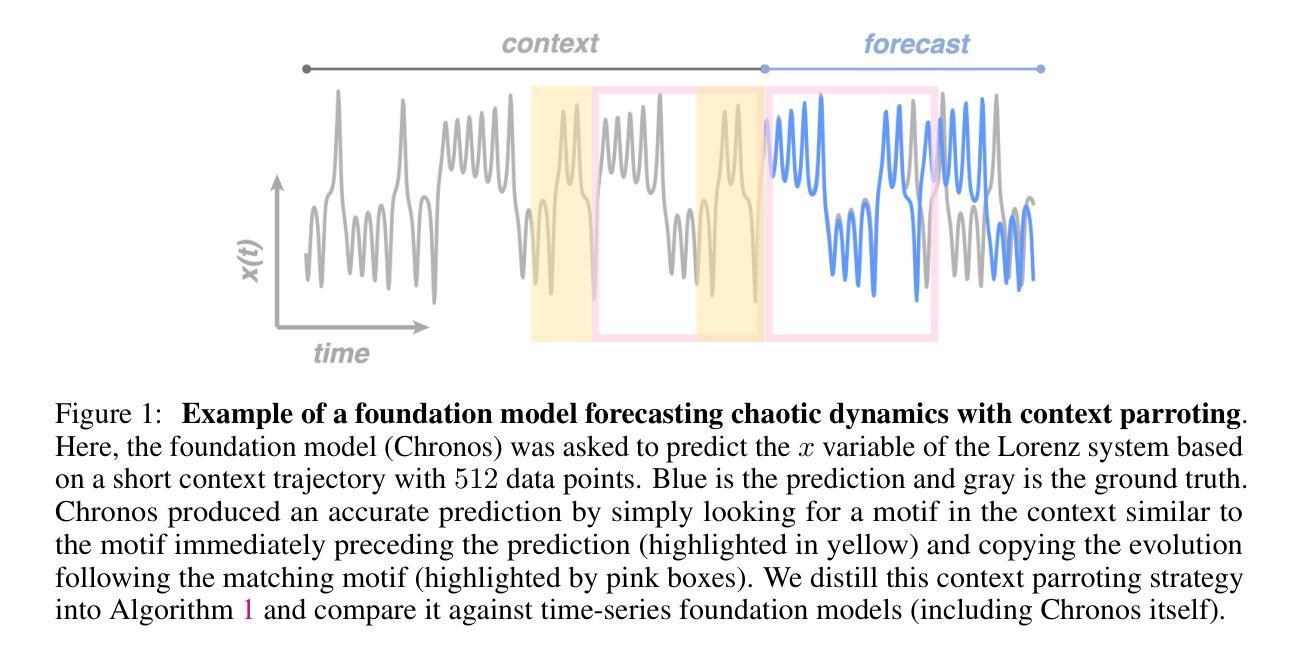 context

forecast

x(t)

time

Figure 1: **Example of a foundation model forecasting chaotic dynamics with context parroting**. Here, the foundation model (Chronos) was asked to predict the $x$ variable of the Lorenz system based on a short context trajectory with $512$ data points. Blue is the prediction and gray is the ground truth. Chronos produced an accurate prediction by simply looking for a motif in the context similar to the motif immediately preceding the prediction (highlighted in yellow) and copying the evolution following the matching motif (highlighted by pink boxes). We distill this context parroting strategy into Algorithm 1 and compare it against time-series foundation models (including Chronos itself).